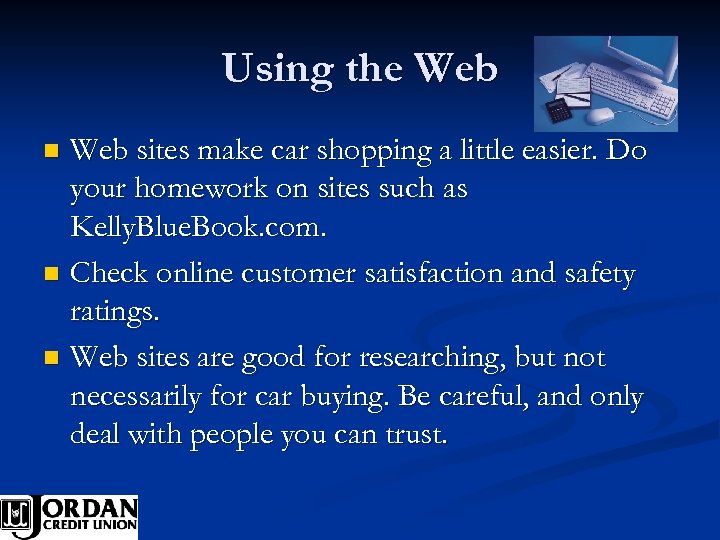 Using the Web

- Web sites make car shopping a little easier. Do your homework on sites such as KellyBlueBook.com.
- Check online customer satisfaction and safety ratings.
- Web sites are good for researching, but not necessarily for car buying. Be careful, and only deal with people you can trust.

JORDAN CREDIT UNION